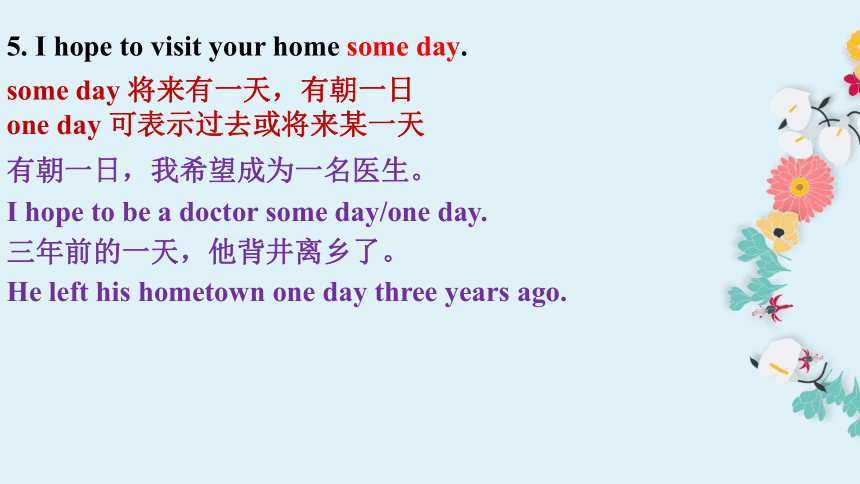 5. I hope to visit your home some day.

some day 将来有一天，有朝一日
one day 可表示过去或将来某一天

有朝一日，我希望成为一名医生。

I hope to be a doctor some day/one day.

三年前的一天，他背井离乡了。

He left his hometown one day three years ago.